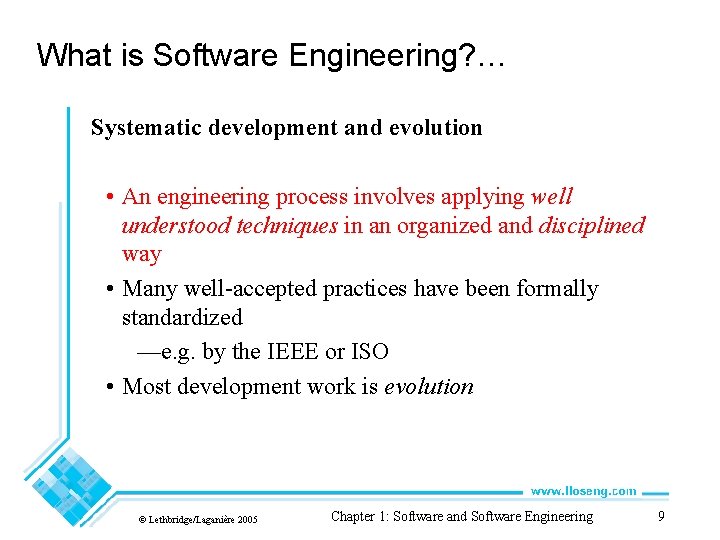 What is Software Engineering?…

Systematic development and evolution

• An engineering process involves applying well understood techniques in an organized and disciplined way

• Many well-accepted practices have been formally standardized

—e.g. by the IEEE or ISO

• Most development work is evolution

www.lloseng.com

© Lethbridge/Laganière 2005

Chapter 1: Software and Software Engineering

9